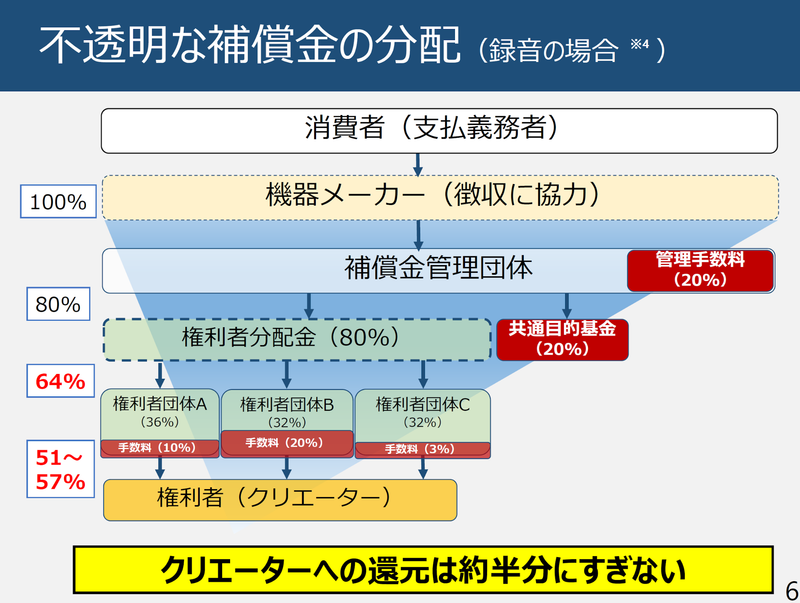 不透明な補償金の分配（録音の場合 ※4）

消費者（支払義務者）

100%

機器メーカー（徴収に協力）

補償金管理団体

管理手数料（20%）

80%

権利者分配金（80%）

共通目的基金（20%）

64%

権利者団体A（36%）
手数料（10%）

権利者団体B（32%）
手数料（20%）

権利者団体C（32%）
手数料（3%）

51～57%

権利者（クリエーター）

クリエーターへの還元は約半分にすぎない

6